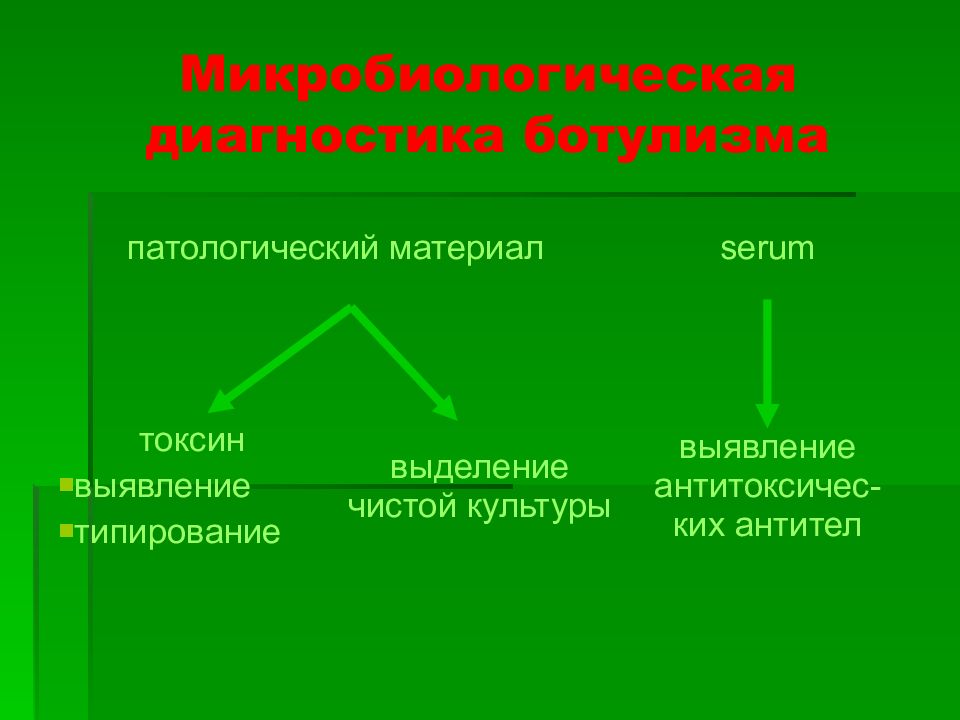 Микробиологическая диагностика ботулизма

патологический материал

serum

токсин
выявление
типирование

выделение чистой культуры

выявление антитоксических антител